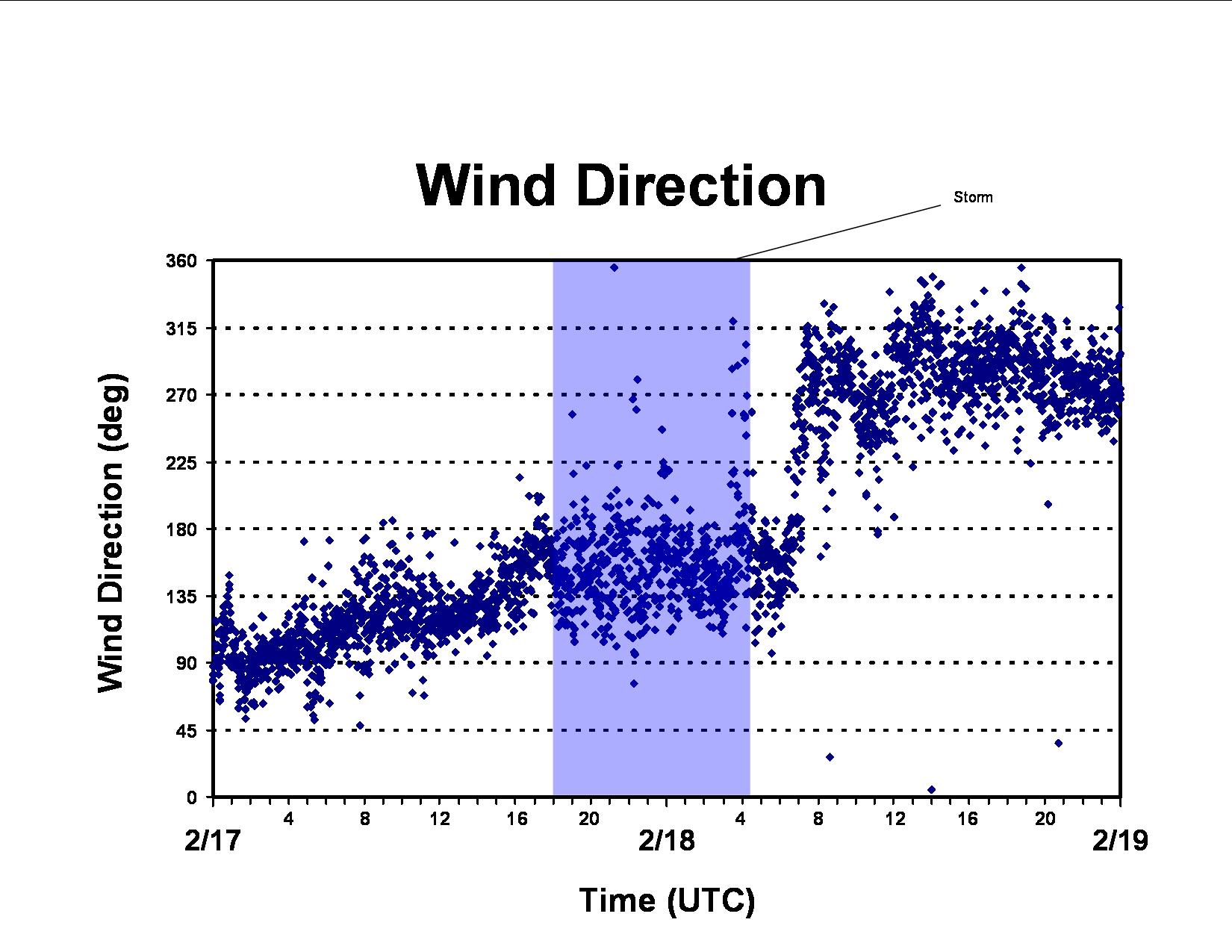 Wind Direction

Storm

Wind Direction (deg)

360
315
270
225
180
135
90
45
0

4
8
12
16
20
4
8
12
16
20

2/17
2/18
2/19

Time (UTC)